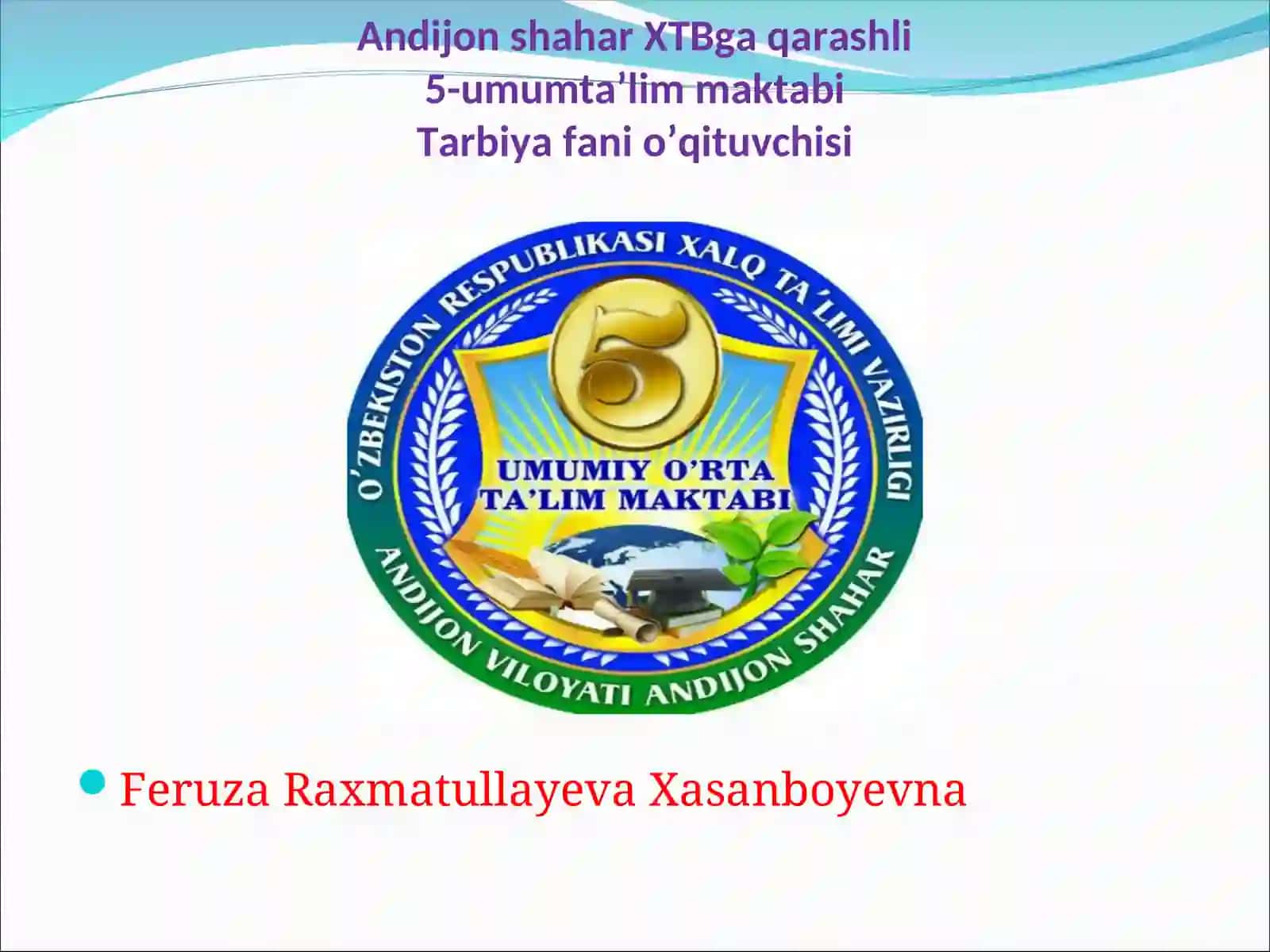 Andijon shahar XTBga qarashli
5-umumta'lim maktabi
Tarbiya fani o'qituvchisi

O'ZBEKISTON RESPUBLIKASI XALQ TA'LIMI VAZIRLIGI

5

UMUMIY O'RTA TA'LIM MAKTABI

ANDIJON VILOYATI ANDIJON SHAHAR

Feruza Raxmatullayeva Xasanboyevna